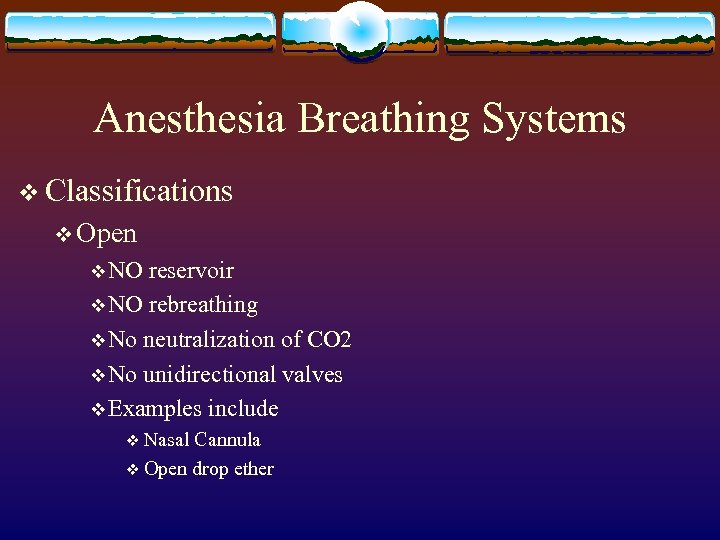 Anesthesia Breathing Systems

❖ Classifications
❖ Open
❖ NO reservoir
❖ NO rebreathing
❖ No neutralization of CO2
❖ No unidirectional valves
❖ Examples include
❖ Nasal Cannula
❖ Open drop ether